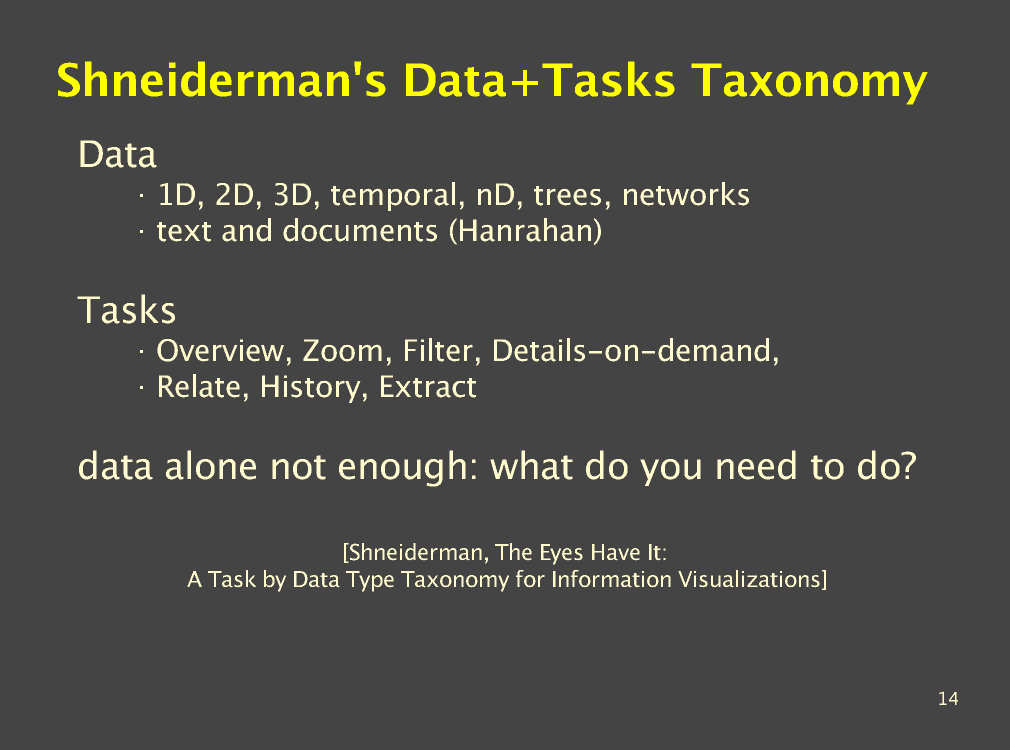 Shneiderman's Data+Tasks Taxonomy

Data
· 1D, 2D, 3D, temporal, nD, trees, networks
· text and documents (Hanrahan)

Tasks
· Overview, Zoom, Filter, Details-on-demand,
· Relate, History, Extract

data alone not enough: what do you need to do?

[Shneiderman, The Eyes Have It:
A Task by Data Type Taxonomy for Information Visualizations]

14